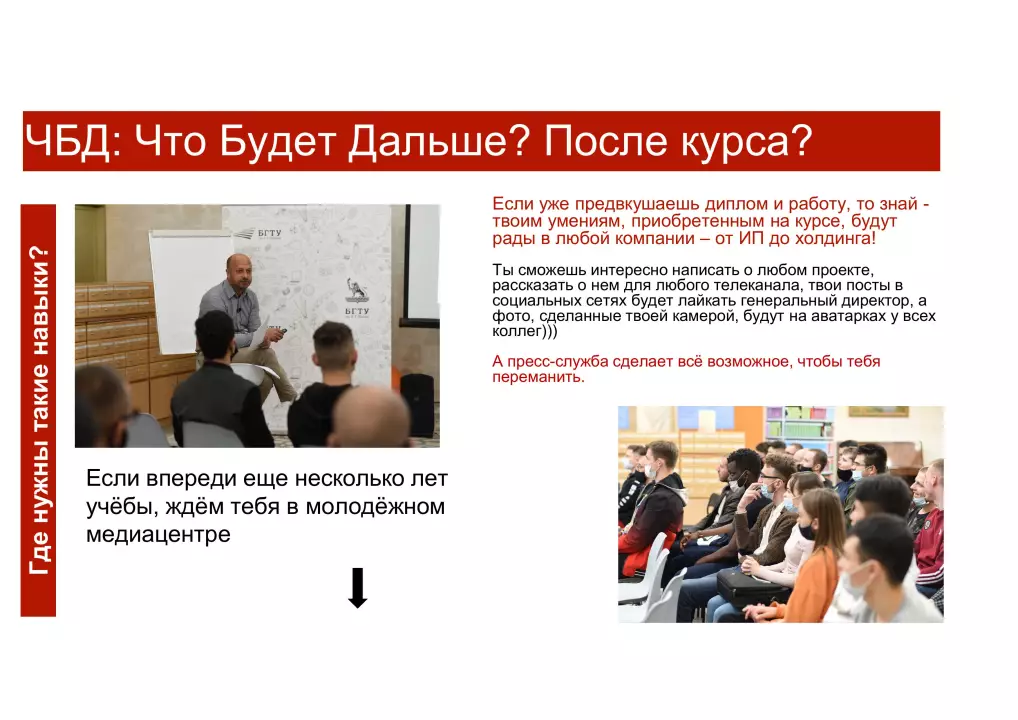 ЧБД: Что Будет Дальше? После курса?

Где нужны такие навыки?

БГТУ

БГТУ

Если впереди еще несколько лет учёбы, ждём тебя в молодёжном медиацентре

Если уже предвкушаешь диплом и работу, то знай - твоим умениям, приобретенным на курсе, будут рады в любой компании – от ИП до холдинга!

Ты сможешь интересно написать о любом проекте, рассказать о нем для любого телеканала, твои посты в социальных сетях будет лайкать генеральный директор, а фото, сделанные твоей камерой, будут на аватарках у всех коллег)))

А пресс-служба сделает всё возможное, чтобы тебя переманить.